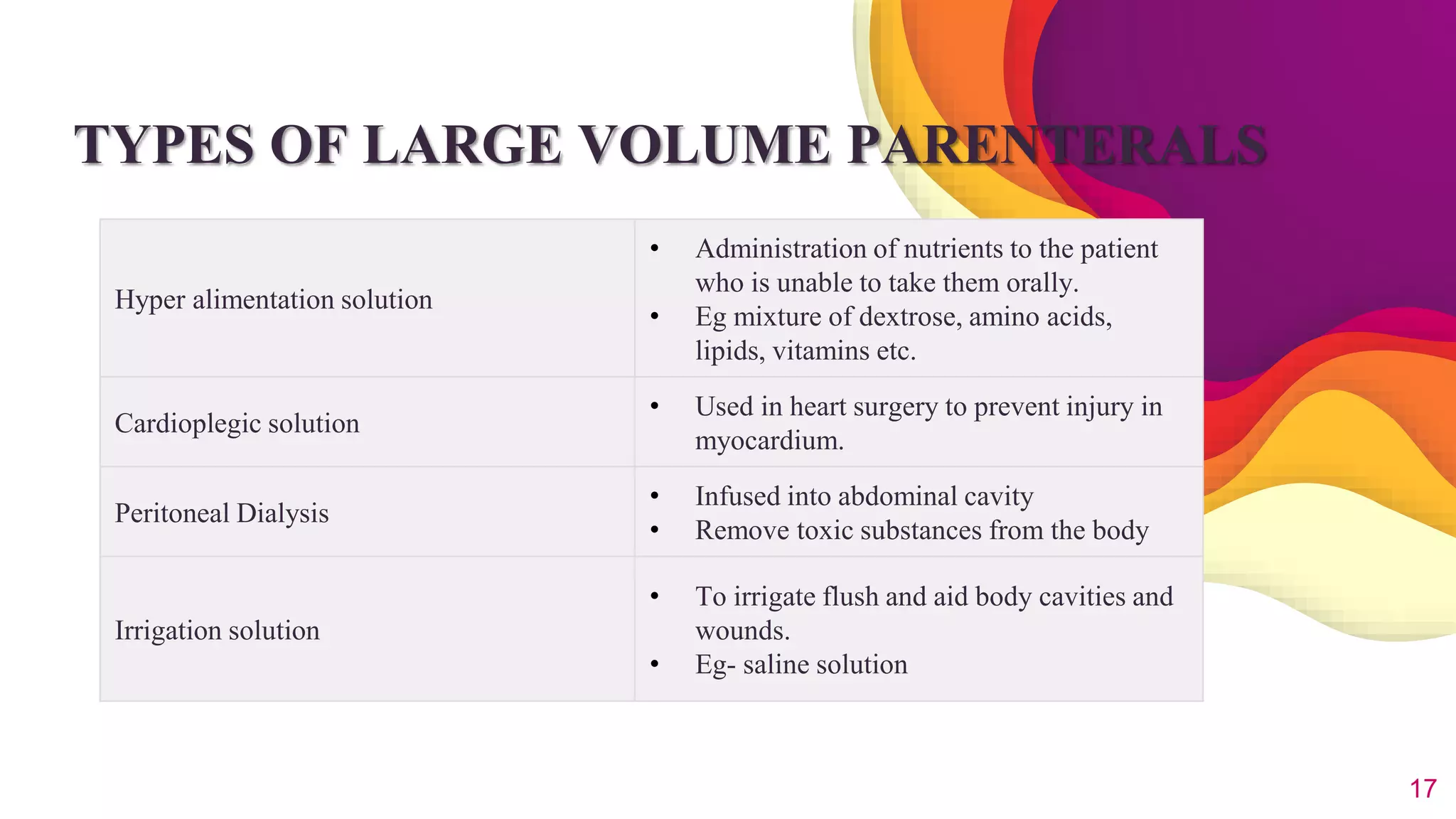 TYPES OF LARGE VOLUME PARENTERALS

| | |
|---|---|
| Hyper alimentation solution | • Administration of nutrients to the patient who is unable to take them orally. • Eg mixture of dextrose, amino acids, lipids, vitamins etc. |
| Cardioplegic solution | • Used in heart surgery to prevent injury in myocardium. |
| Peritoneal Dialysis | • Infused into abdominal cavity • Remove toxic substances from the body |
| Irrigation solution | • To irrigate flush and aid body cavities and wounds. • Eg- saline solution |

17